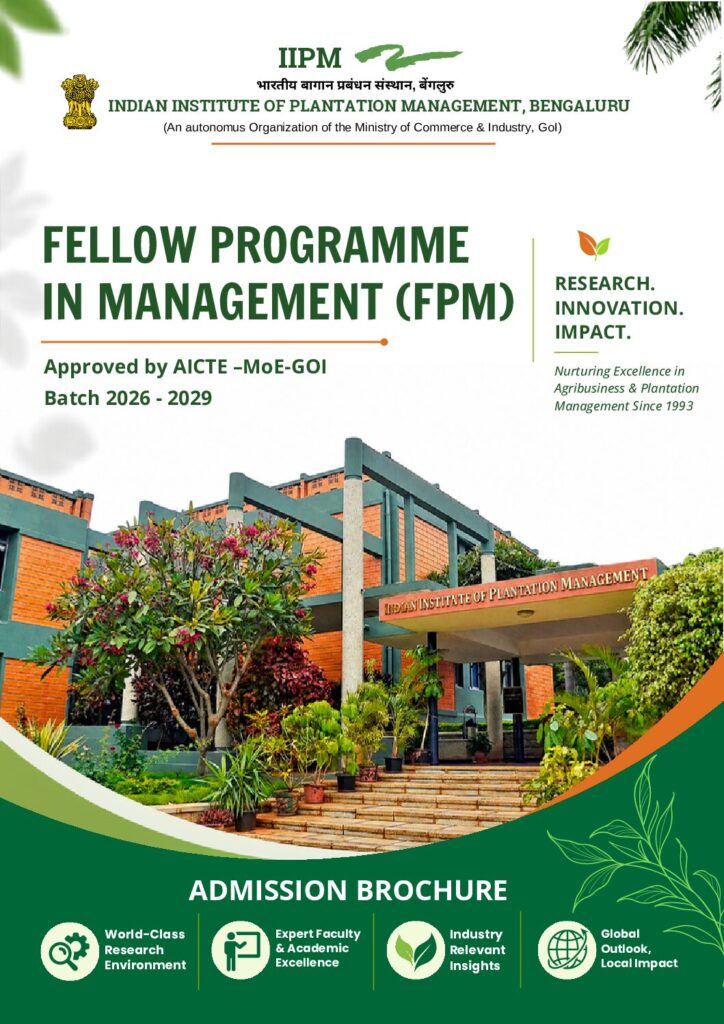 IIPM

भारतीय बागान प्रबंधन संस्थान, बेंगलुरु

INDIAN INSTITUTE OF PLANTATION MANAGEMENT, BENGALURU

(An autonomus Organization of the Ministry of Commerce & Industry, GoI)

FELLOW PROGRAMME IN MANAGEMENT (FPM)

Approved by AICTE –MoE-GOI

Batch 2026 - 2029

RESEARCH. INNOVATION. IMPACT.

Nurturing Excellence in Agribusiness & Plantation Management Since 1993

INDIAN INSTITUTE OF PLANTATION MANAGEMENT

ADMISSION BROCHURE

World-Class Research Environment

Expert Faculty & Academic Excellence

Industry Relevant Insights

Global Outlook, Local Impact